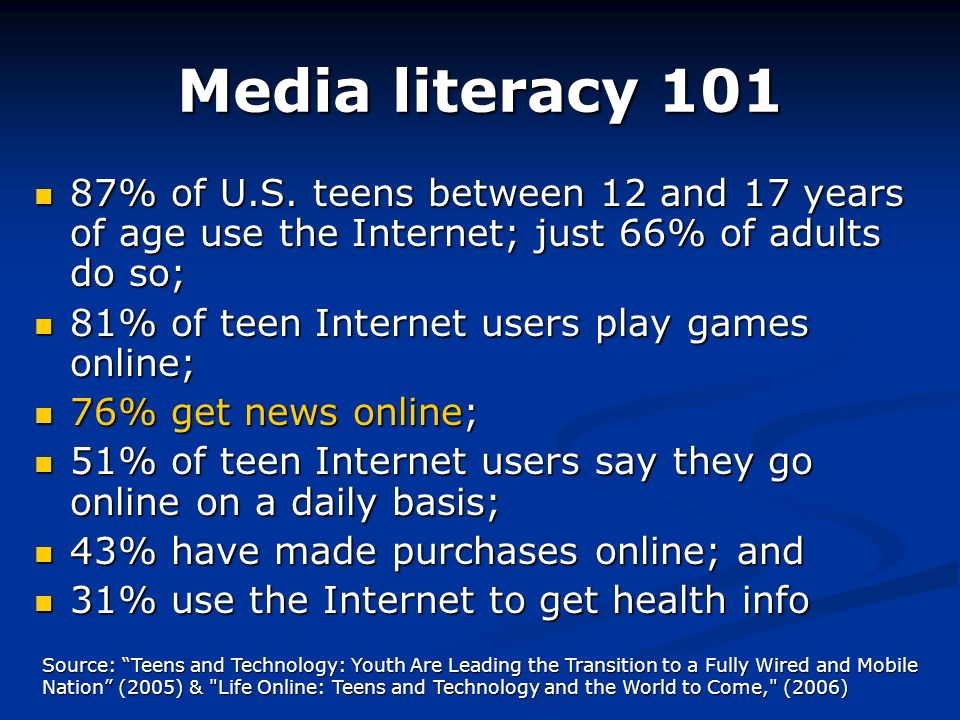 Media literacy 101

- 87% of U.S. teens between 12 and 17 years of age use the Internet; just 66% of adults do so;
- 81% of teen Internet users play games online;
- 76% get news online;
- 51% of teen Internet users say they go online on a daily basis;
- 43% have made purchases online; and
- 31% use the Internet to get health info

Source: “Teens and Technology: Youth Are Leading the Transition to a Fully Wired and Mobile Nation” (2005) & "Life Online: Teens and Technology and the World to Come," (2006)